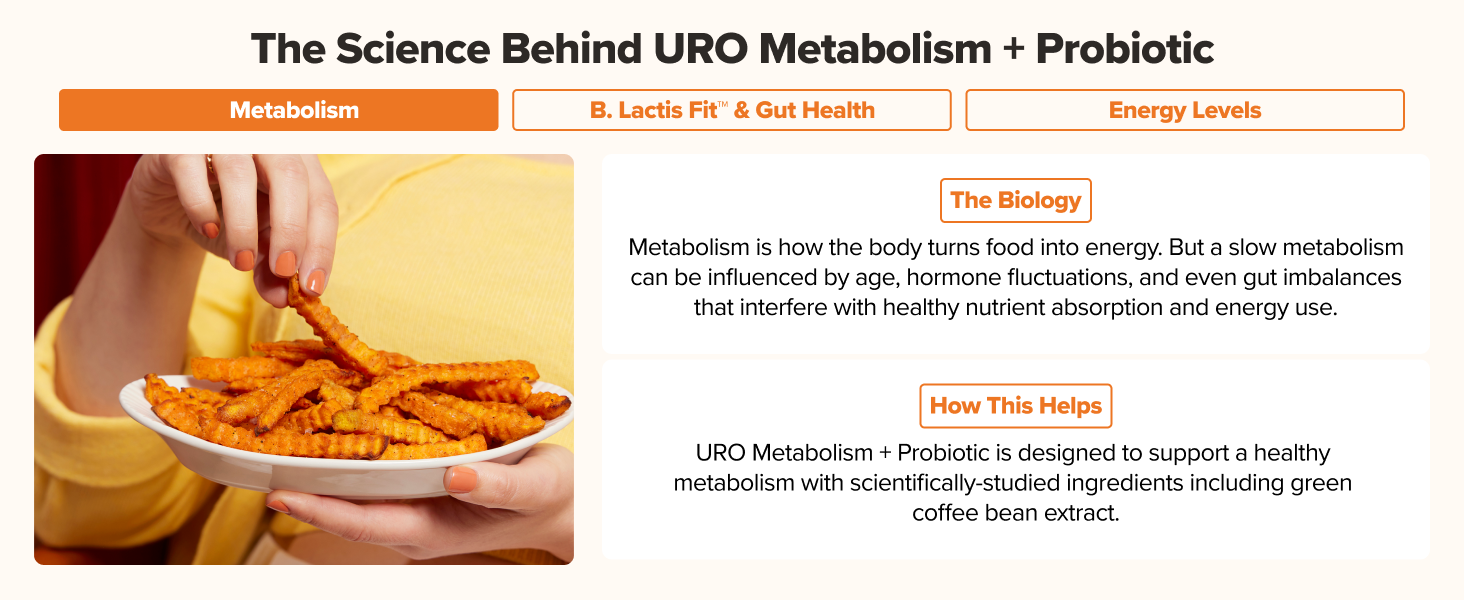 The Science Behind URO Metabolism + Probiotic

Metabolism

B. Lactis Fit™ & Gut Health

Energy Levels

The Biology

Metabolism is how the body turns food into energy. But a slow metabolism can be influenced by age, hormone fluctuations, and even gut imbalances that interfere with healthy nutrient absorption and energy use.

How This Helps

URO Metabolism + Probiotic is designed to support a healthy metabolism with scientifically-studied ingredients including green coffee bean extract.